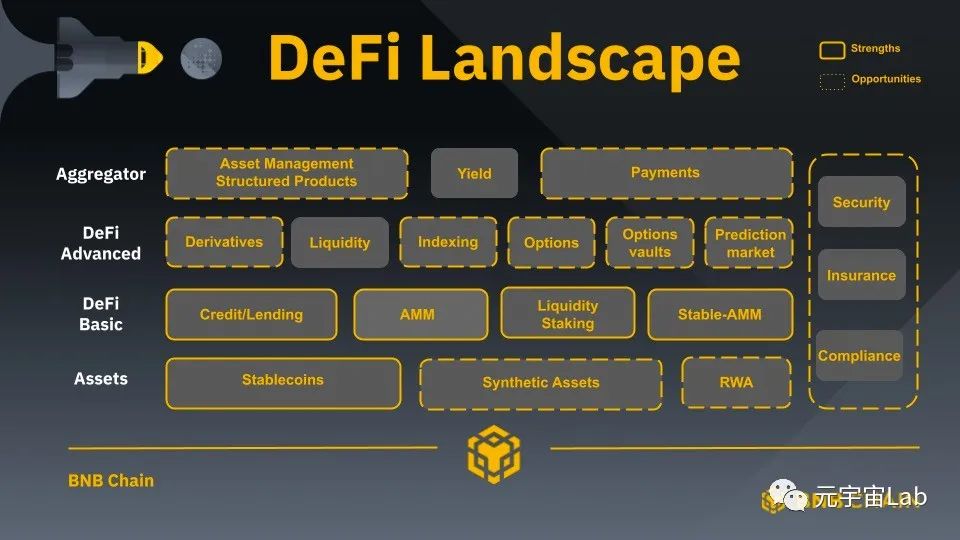 DeFi Landscape

Strengths
Opportunities

Aggregator
Asset Management Structured Products
Yield
Payments

DeFi Advanced
Derivatives
Liquidity
Indexing
Options
Options vaults
Prediction market

DeFi Basic
Credit/Lending
AMM
Liquidity Staking
Stable-AMM

Assets
Stablecoins
Synthetic Assets
RWA

Security
Insurance
Compliance

BNB Chain

元宇宙Lab